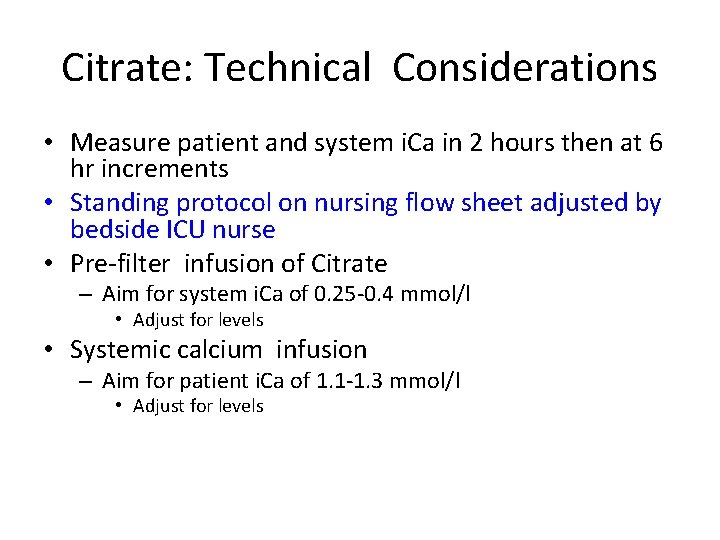 Citrate: Technical Considerations

• Measure patient and system iCa in 2 hours then at 6 hr increments
• Standing protocol on nursing flow sheet adjusted by bedside ICU nurse
• Pre-filter infusion of Citrate
– Aim for system iCa of 0.25-0.4 mmol/l
• Adjust for levels
• Systemic calcium infusion
– Aim for patient iCa of 1.1-1.3 mmol/l
• Adjust for levels